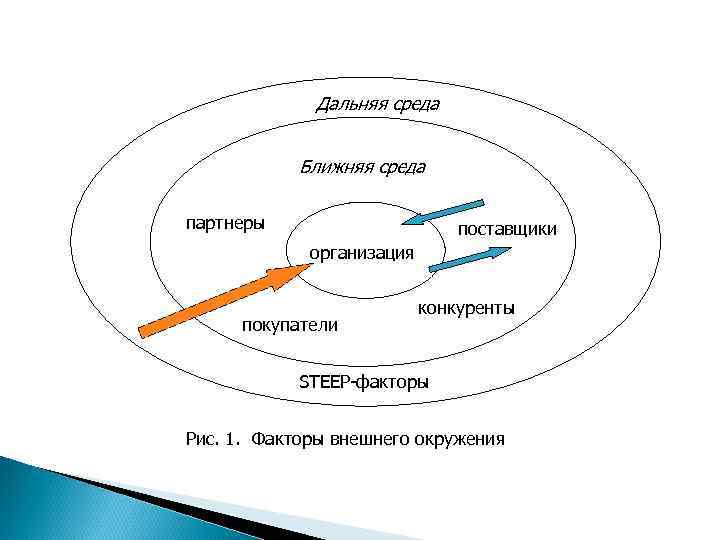 Дальняя среда

Ближняя среда

партнеры

организация

поставщики

конкуренты

покупатели

STEEP-факторы

Рис. 1. Факторы внешнего окружения